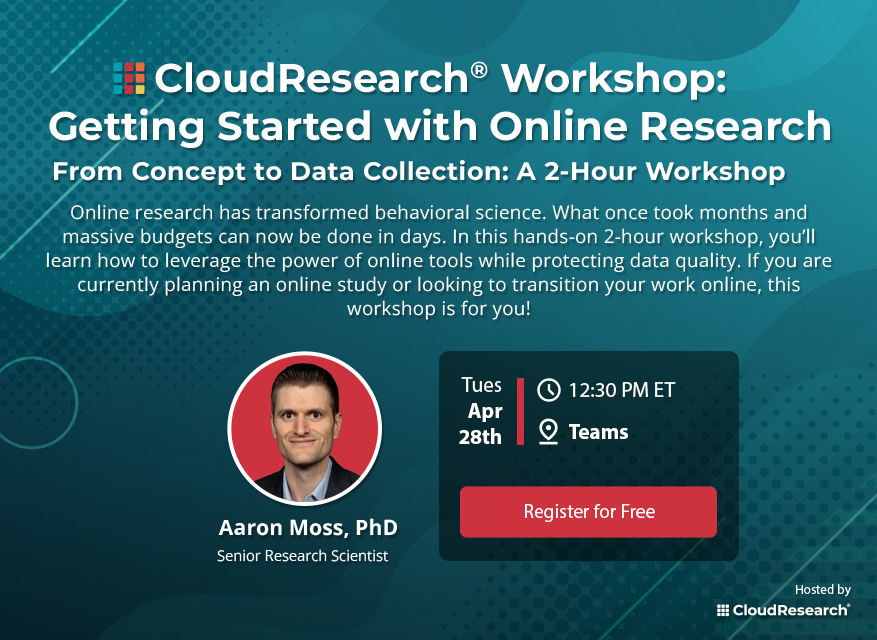 CloudResearch® Workshop: Getting Started with Online Research

From Concept to Data Collection: A 2-Hour Workshop

Online research has transformed behavioral science. What once took months and massive budgets can now be done in days. In this hands-on 2-hour workshop, you'll learn how to leverage the power of online tools while protecting data quality. If you are currently planning an online study or looking to transition your work online, this workshop is for you!

Aaron Moss, PhD
Senior Research Scientist

Tues
Apr
28th

12:30 PM ET
Teams

Register for Free

Hosted by
CloudResearch®